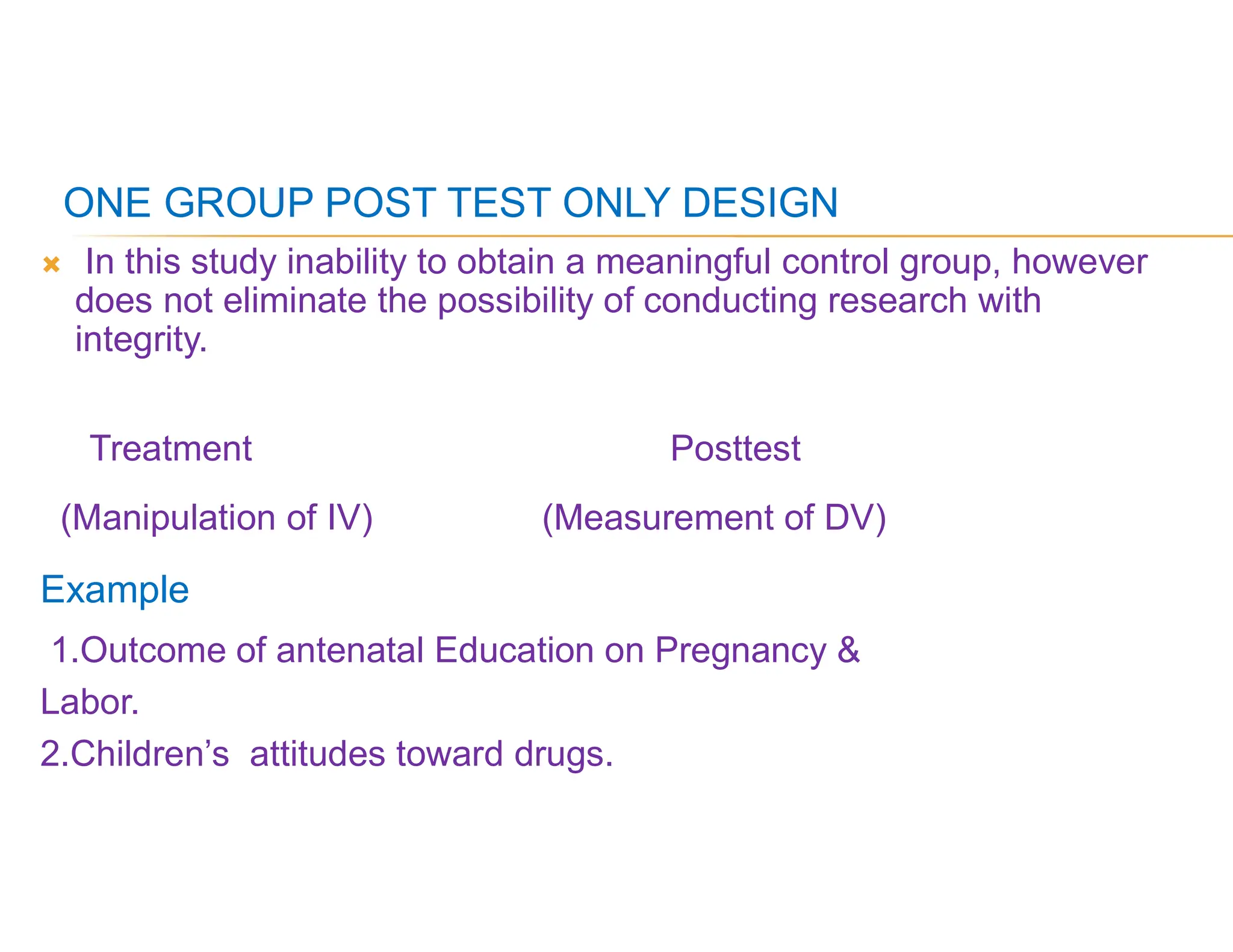 ONE GROUP POST TEST ONLY DESIGN

In this study inability to obtain a meaningful control group, however does not eliminate the possibility of conducting research with integrity.

Treatment Posttest

(Manipulation of IV) (Measurement of DV)

Example

1.Outcome of antenatal Education on Pregnancy & Labor.

2.Children’s attitudes toward drugs.